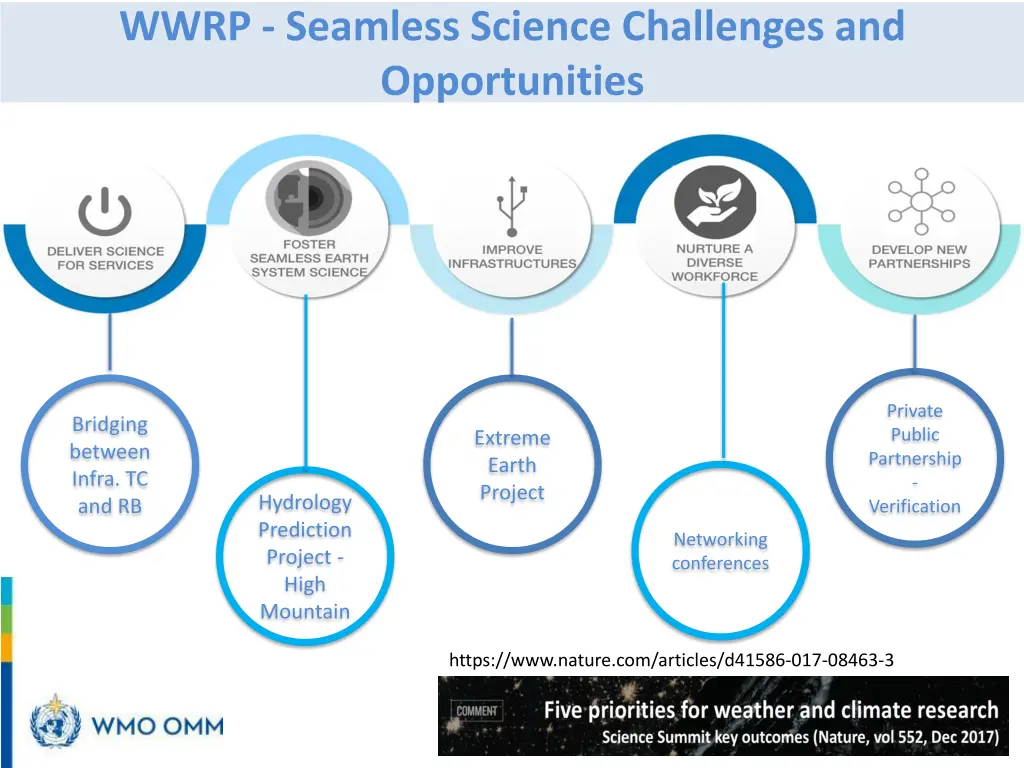 WWRP - Seamless Science Challenges and Opportunities

DELIVER SCIENCE FOR SERVICES

FOSTER SEAMLESS EARTH SYSTEM SCIENCE

IMPROVE INFRASTRUCTURES

NURTURE A DIVERSE WORKFORCE

DEVELOP NEW PARTNERSHIPS

Bridging between Infra. TC and RB

Hydrology Prediction Project - High Mountain

Extreme Earth Project

Networking conferences

Private Public Partnership - Verification

https://www.nature.com/articles/d41586-017-08463-3

COMMENT

Five priorities for weather and climate research

Science Summit key outcomes (Nature, vol 552, Dec 2017)

WMO OMM